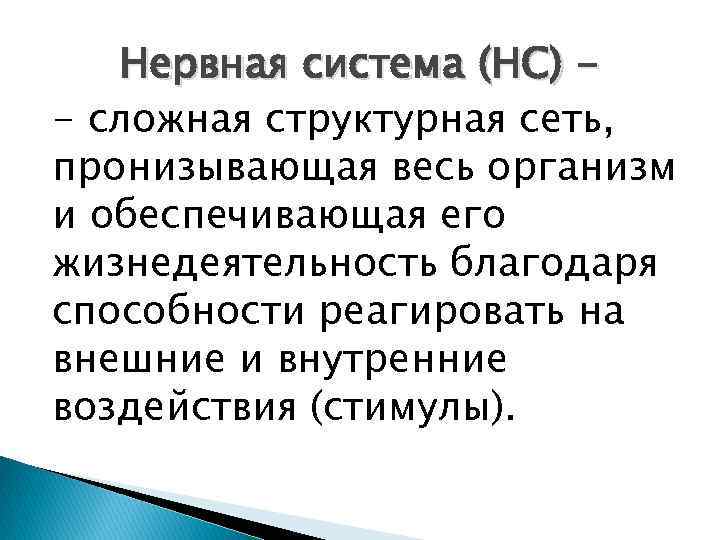 Нервная система (НС) –

– сложная структурная сеть, пронизывающая весь организм и обеспечивающая его жизнедеятельность благодаря способности реагировать на внешние и внутренние воздействия (стимулы).